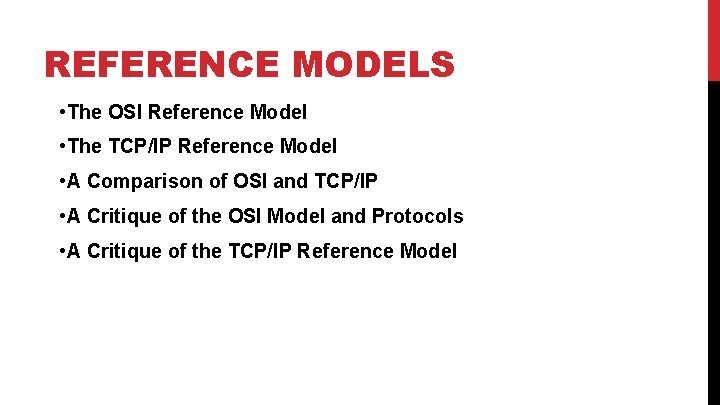 REFERENCE MODELS

•The OSI Reference Model

•The TCP/IP Reference Model

•A Comparison of OSI and TCP/IP

•A Critique of the OSI Model and Protocols

•A Critique of the TCP/IP Reference Model